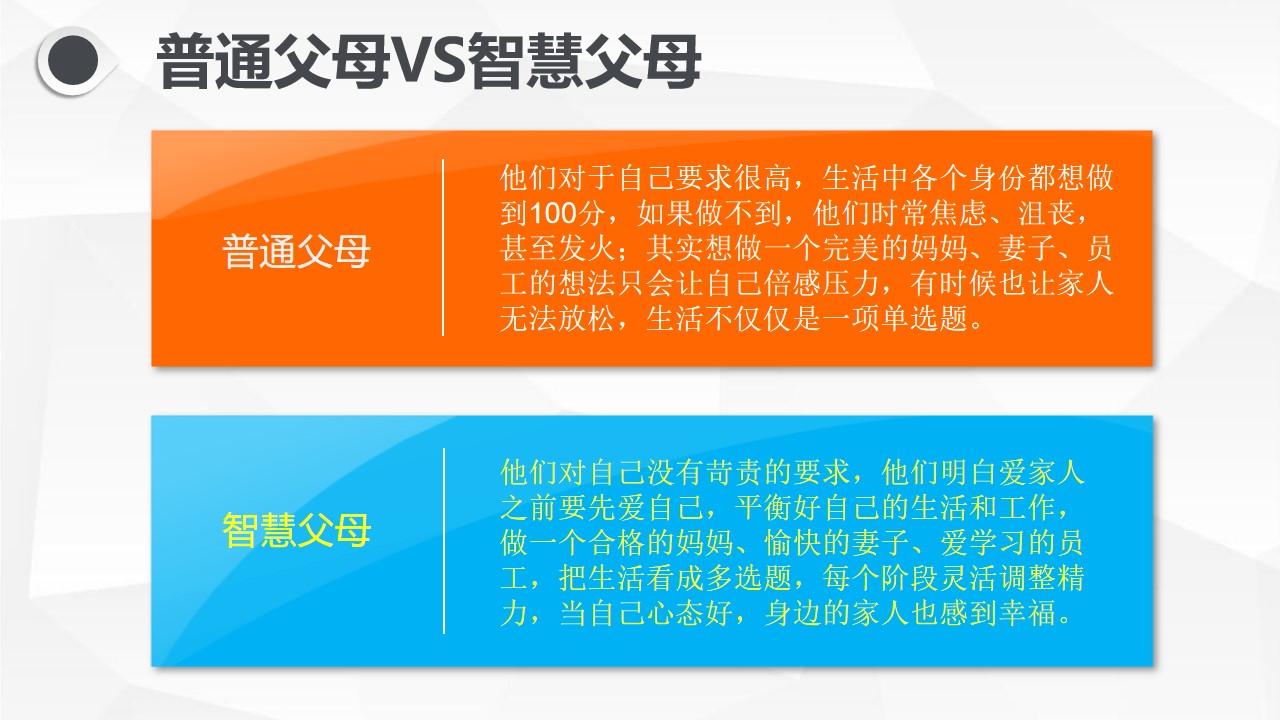 普通父母VS智慧父母

普通父母

他们对于自己要求很高，生活中各个身份都想做到100分，如果做不到，他们时常焦虑、沮丧，甚至发火；其实想做一个完美的妈妈、妻子、员工的想法只会让自己倍感压力，有时候也让家人无法放松，生活不仅仅是一项单选题。

智慧父母

他们对自己没有苛责的要求，他们明白爱家人之前要先爱自己，平衡好自己的生活和工作，做一个合格的妈妈、愉快的妻子、爱学习的员工，把生活看成多选题，每个阶段灵活调整精力，当自己心态好，身边的家人也感到幸福。